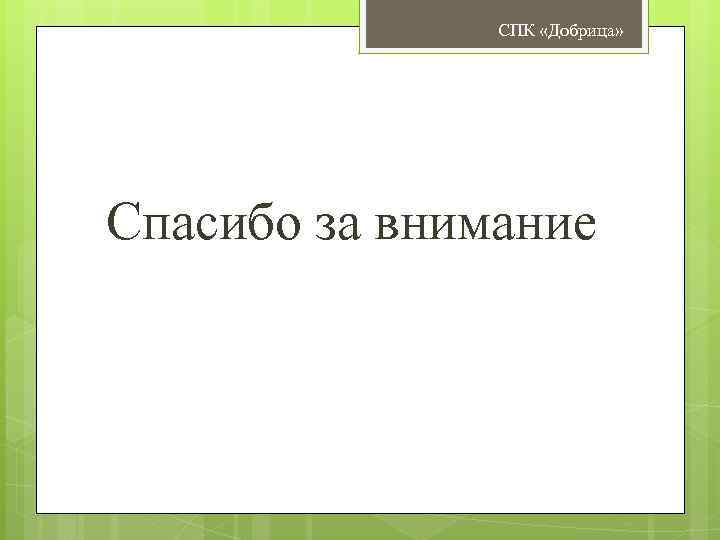 СПК «Добрица»

Спасибо за внимание